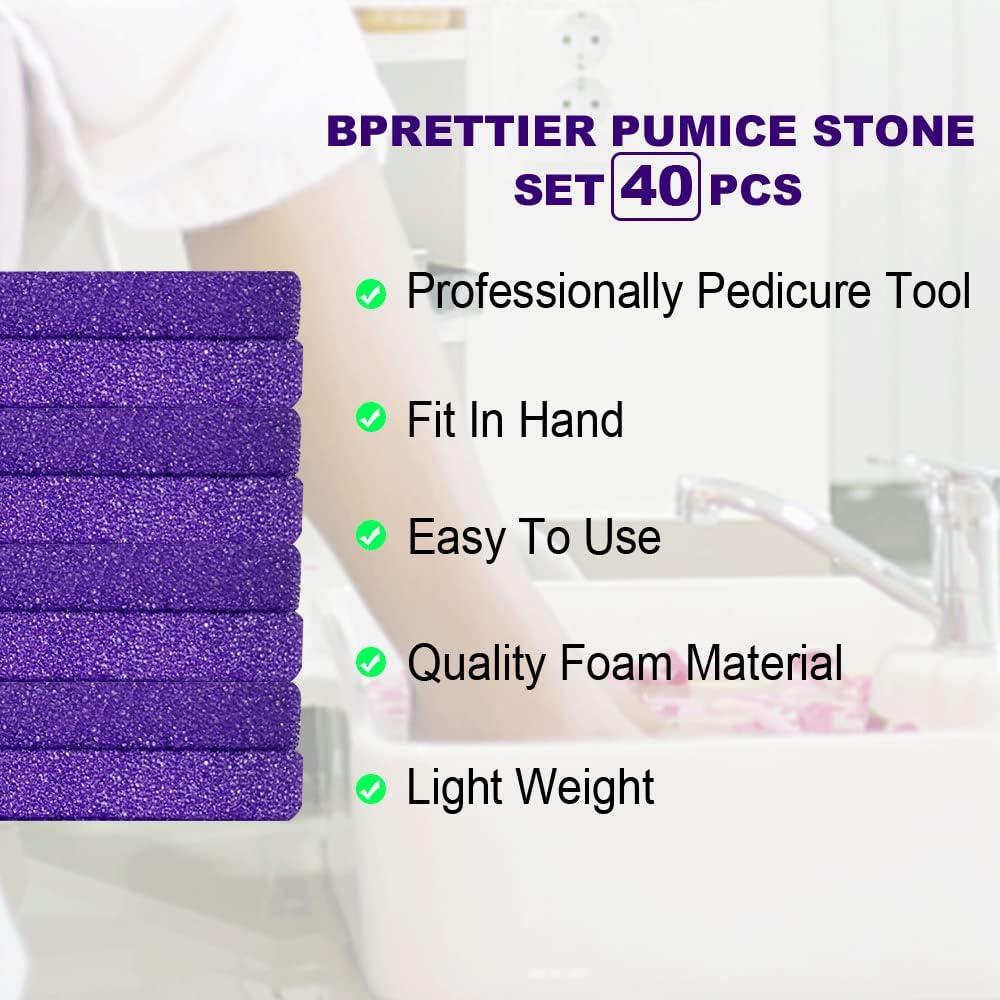 BPRETTIER PUMICE STONE SET 40 PCS

Professionally Pedicure Tool

Fit In Hand

Easy To Use

Quality Foam Material

Light Weight